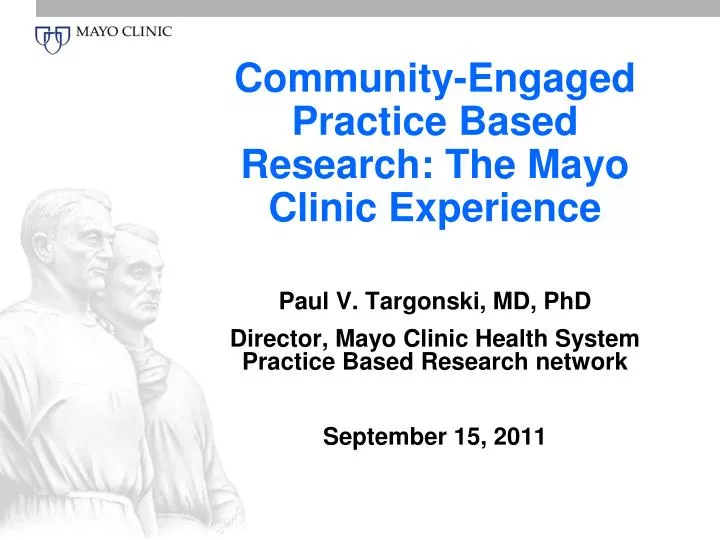 MAYO CLINIC

Community-Engaged Practice Based Research: The Mayo Clinic Experience

Paul V. Targonski, MD, PhD

Director, Mayo Clinic Health System Practice Based Research network

September 15, 2011